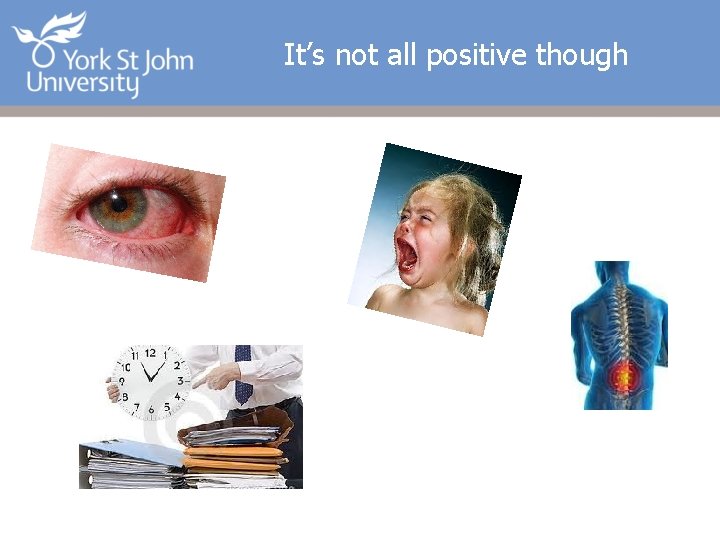 York St John University

It's not all positive though

11 12 1 2 3 4 5 6 7 8 9 10